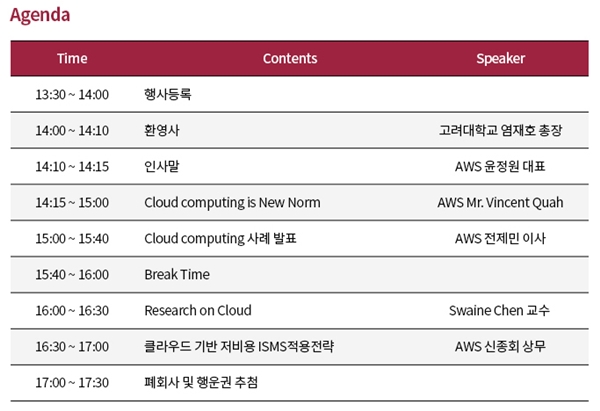 Agenda

| Time | Contents | Speaker |
|---|---|---|
| 13:30 ~ 14:00 | 행사등록 | |
| 14:00 ~ 14:10 | 환영사 | 고려대학교 염재호 총장 |
| 14:10 ~ 14:15 | 인사말 | AWS 윤정원 대표 |
| 14:15 ~ 15:00 | Cloud computing is New Norm | AWS Mr. Vincent Quah |
| 15:00 ~ 15:40 | Cloud computing 사례 발표 | AWS 전제민 이사 |
| 15:40 ~ 16:00 | Break Time | |
| 16:00 ~ 16:30 | Research on Cloud | Swaine Chen 교수 |
| 16:30 ~ 17:00 | 클라우드 기반 저비용 ISMS적용전략 | AWS 신종회 상무 |
| 17:00 ~ 17:30 | 폐회사 및 행운권 추첨 | |